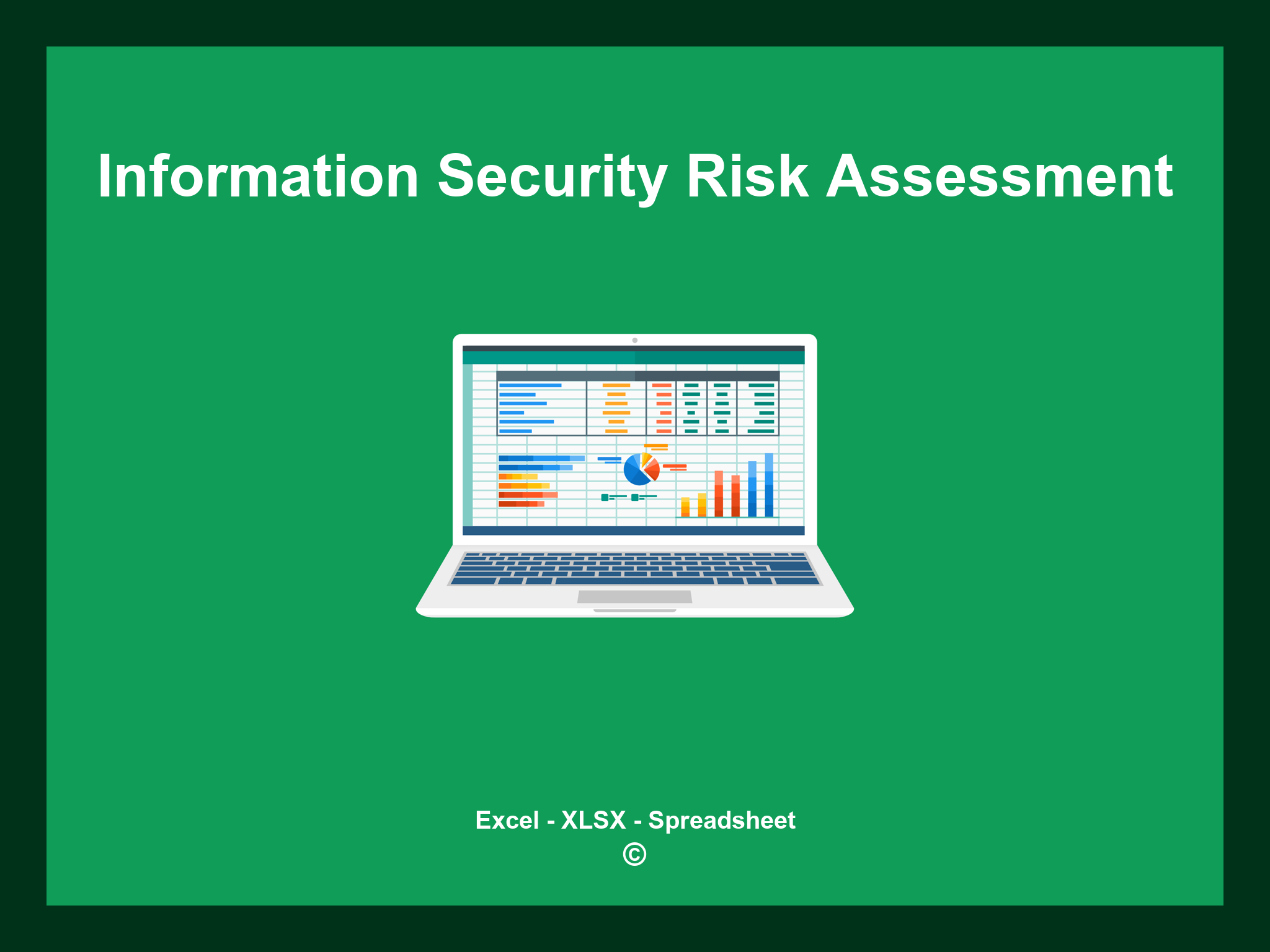 Information Security Risk Assessment

Excel - XLSX - Spreadsheet
©